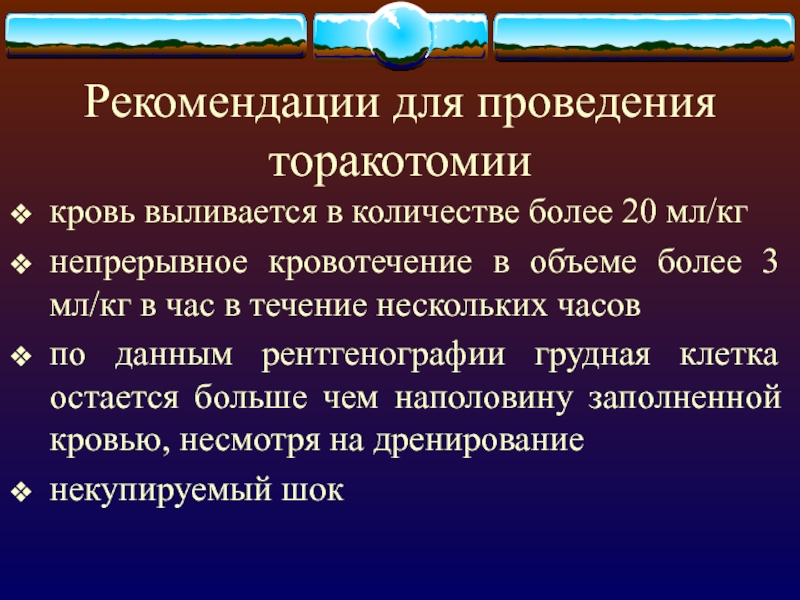 Рекомендации для проведения торакотомии

❖ кровь выливается в количестве более 20 мл/кг

❖ непрерывное кровотечение в объеме более 3 мл/кг в час в течение нескольких часов

❖ по данным рентгенографии грудная клетка остается больше чем наполовину заполненной кровью, несмотря на дренирование

❖ некупируемый шок